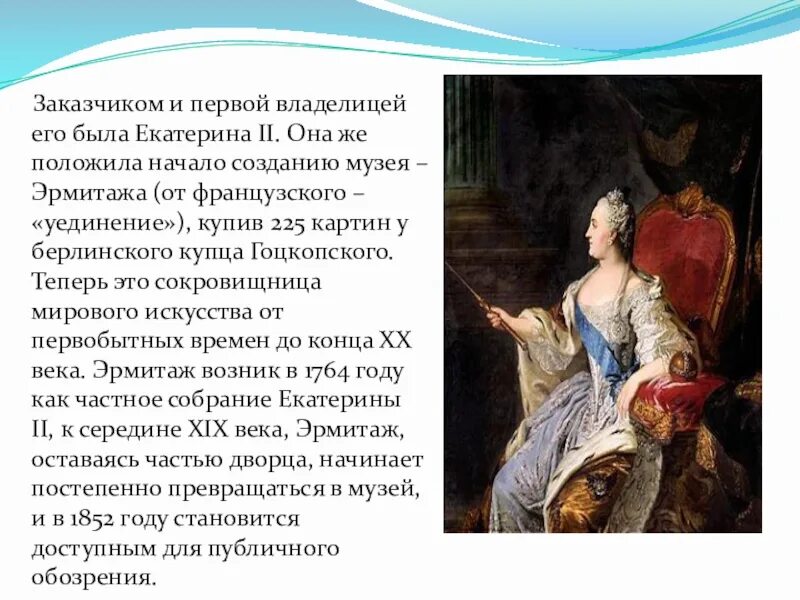 Заказчиком и первой владелицей его была Екатерина II. Она же положила начало созданию музея – Эрмитажа (от французского – «уединение»), купив 225 картин у берлинского купца Гоцкопского. Теперь это сокровищница мирового искусства от первобытных времен до конца XX века. Эрмитаж возник в 1764 году как частное собрание Екатерины II, к середине XIX века, Эрмитаж, оставаясь частью дворца, начинает постепенно превращаться в музей, и в 1852 году становится доступным для публичного обозрения.